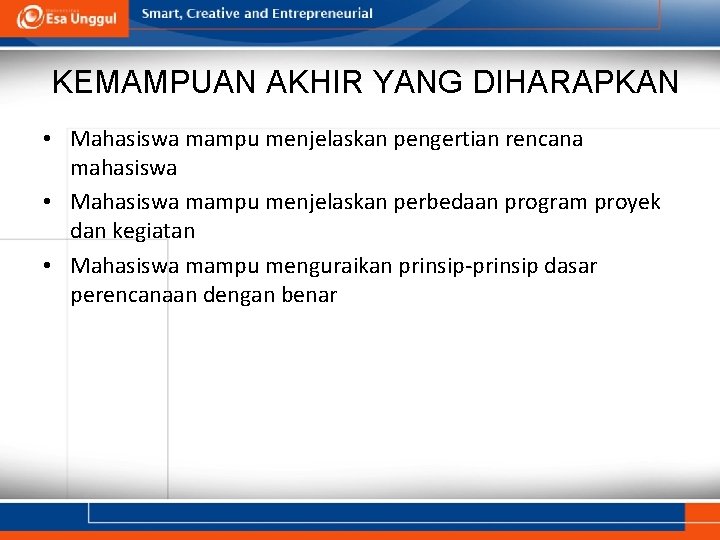 Esa Unggul

Smart, Creative and Entrepreneurial

KEMAMPUAN AKHIR YANG DIHARAPKAN

• Mahasiswa mampu menjelaskan pengertian rencana mahasiswa
• Mahasiswa mampu menjelaskan perbedaan program proyek dan kegiatan
• Mahasiswa mampu menguraikan prinsip-prinsip dasar perencanaan dengan benar